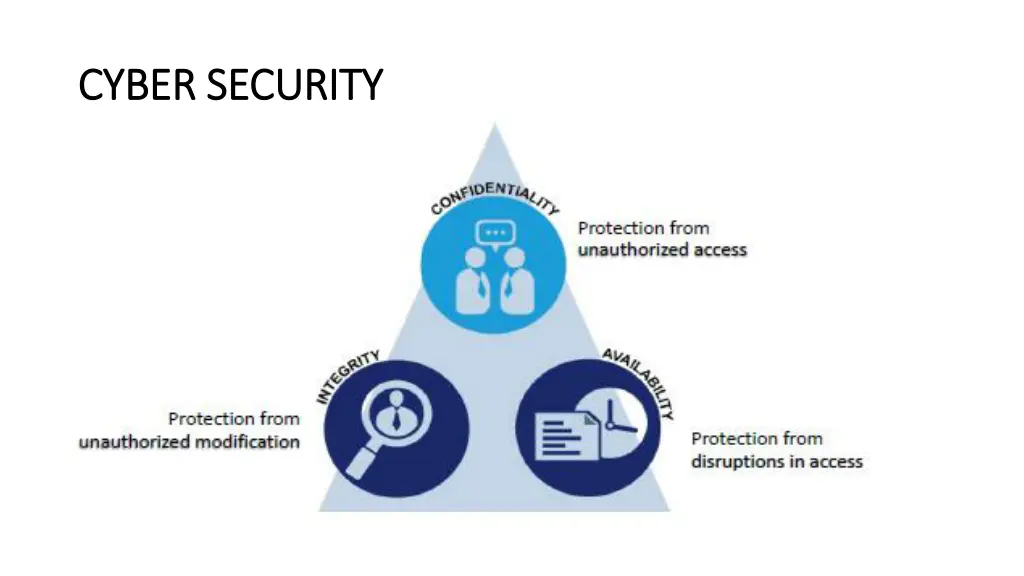 CYBER SECURITY

CONFIDENTIALITY

Protection from unauthorized access

INTEGRITY

Protection from unauthorized modification

AVAILABILITY

Protection from disruptions in access